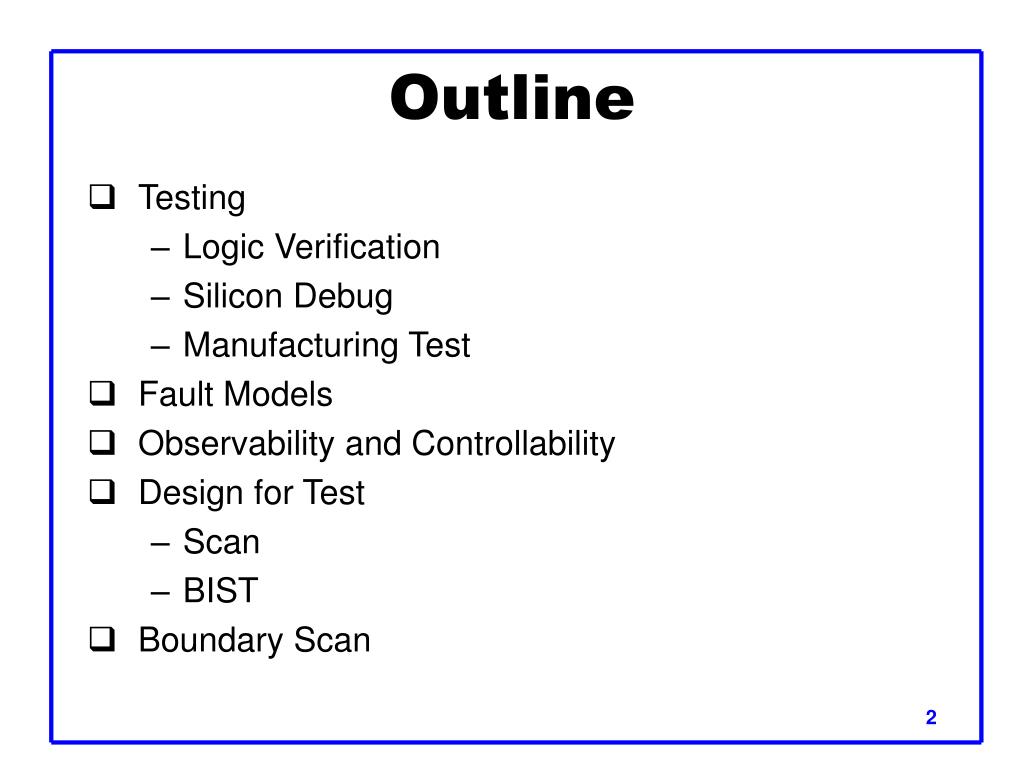 Outline

❑ Testing
– Logic Verification
– Silicon Debug
– Manufacturing Test
❑ Fault Models
❑ Observability and Controllability
❑ Design for Test
– Scan
– BIST
❑ Boundary Scan

2